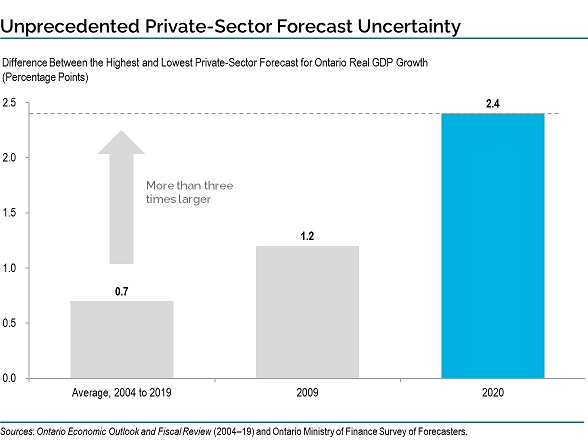 Unprecedented Private-Sector Forecast Uncertainty

Difference Between the Highest and Lowest Private-Sector Forecast for Ontario Real GDP Growth (Percentage Points)

2.5
2.0
1.5
1.0
0.5
0.0

More than three times larger

0.7
1.2
2.4

Average, 2004 to 2019
2009
2020

Sources: Ontario Economic Outlook and Fiscal Review (2004–19) and Ontario Ministry of Finance Survey of Forecasters.